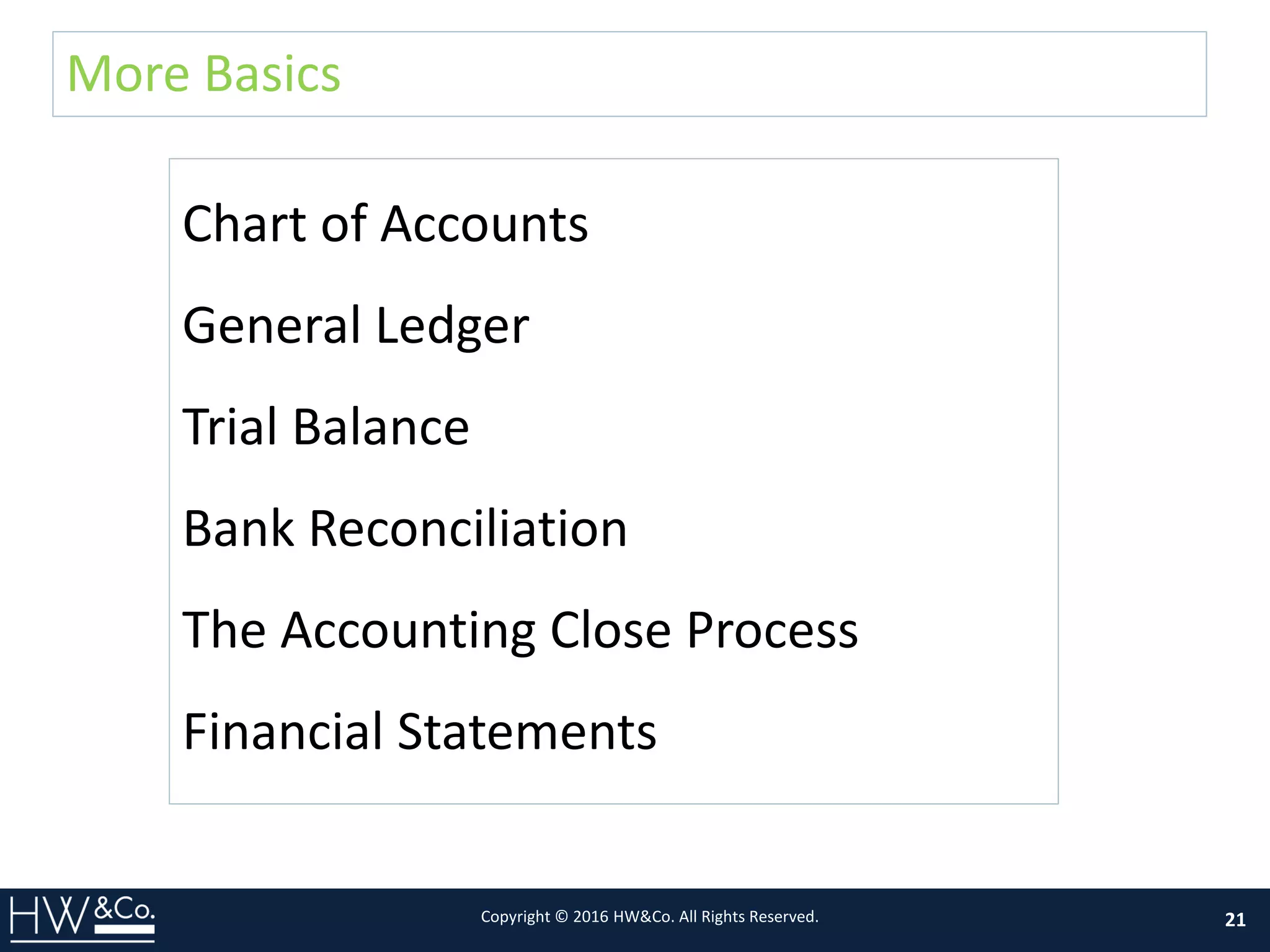 More Basics

Chart of Accounts

General Ledger

Trial Balance

Bank Reconciliation

The Accounting Close Process

Financial Statements

HW&Co.

Copyright © 2016 HW&Co. All Rights Reserved.

21